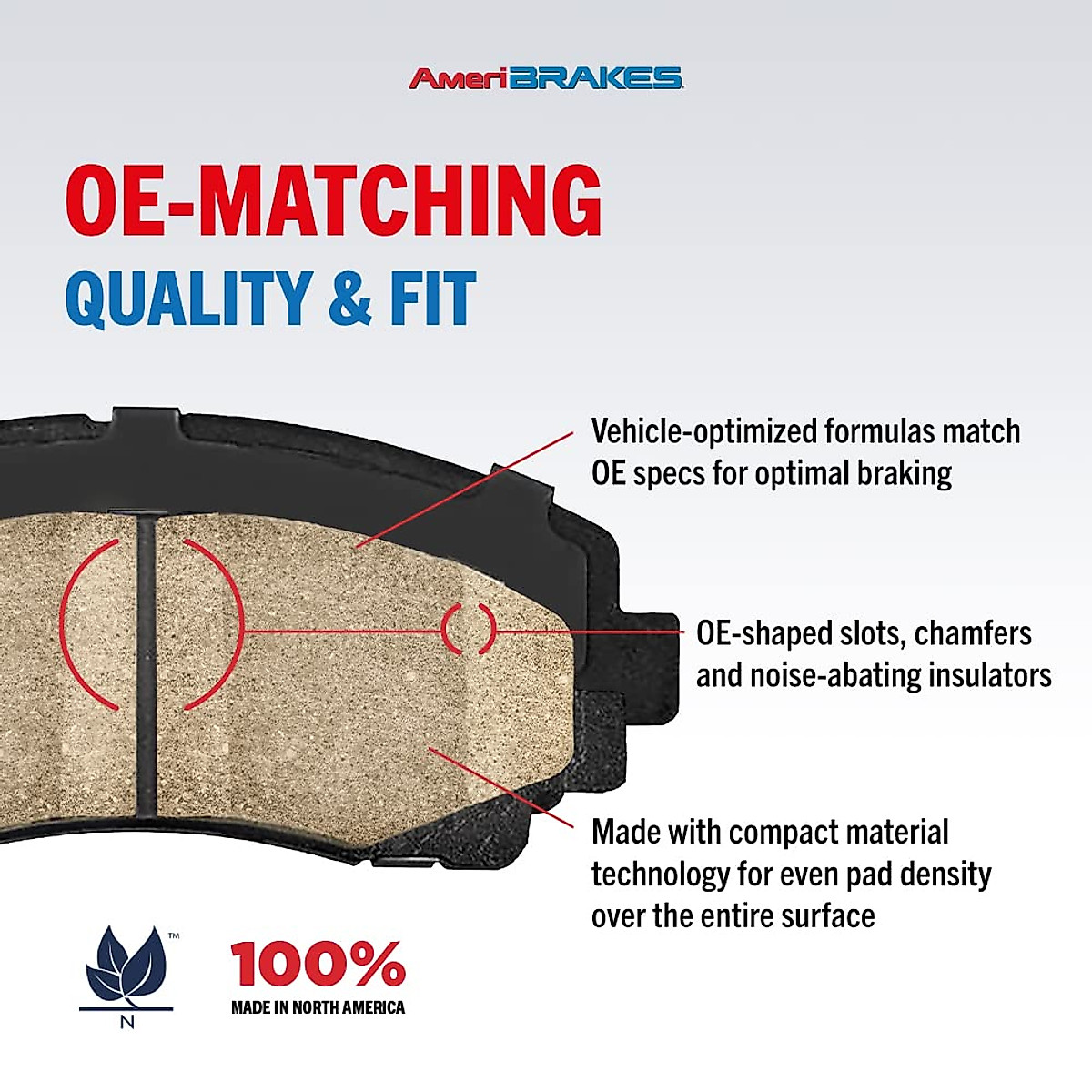 AmeriBRAKES

OE-MATCHING
QUALITY & FIT

Vehicle-optimized formulas match OE specs for optimal braking

OE-shaped slots, chamfers and noise-abating insulators

Made with compact material technology for even pad density over the entire surface

™
N

100%
MADE IN NORTH AMERICA